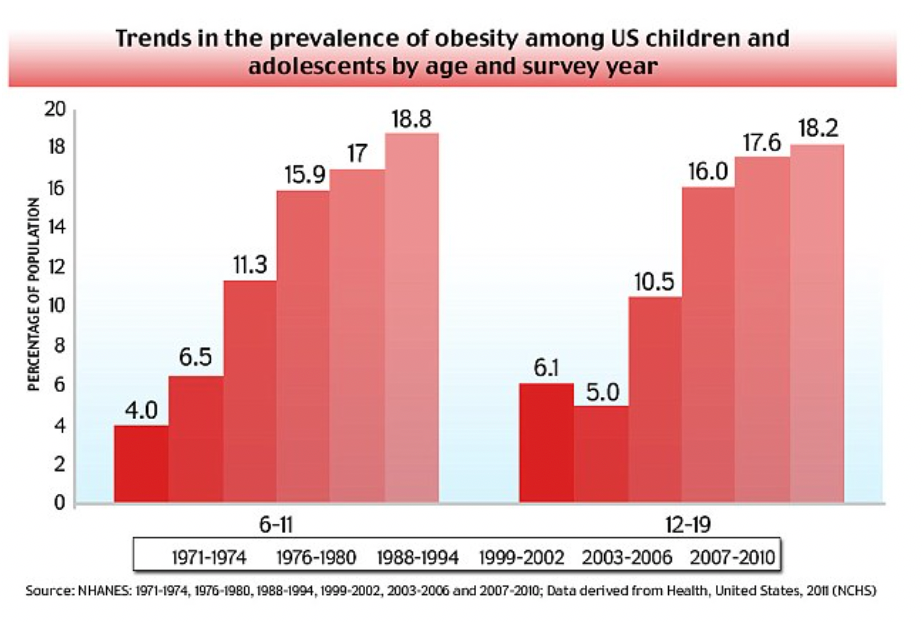 Trends in the prevalence of obesity among US children and adolescents by age and survey year

PERCENTAGE OF POPULATION

20
18
16
14
12
10
8
6
4
2
0

4.0
6.5
11.3
15.9
17
18.8

6.1
5.0
10.5
16.0
17.6
18.2

6-11
12-19

1971-1974 1976-1980 1988-1994 1999-2002 2003-2006 2007-2010

Source: NHANES: 1971-1974, 1976-1980, 1988-1994, 1999-2002, 2003-2006 and 2007-2010; Data derived from Health, United States, 2011 (NCHS)